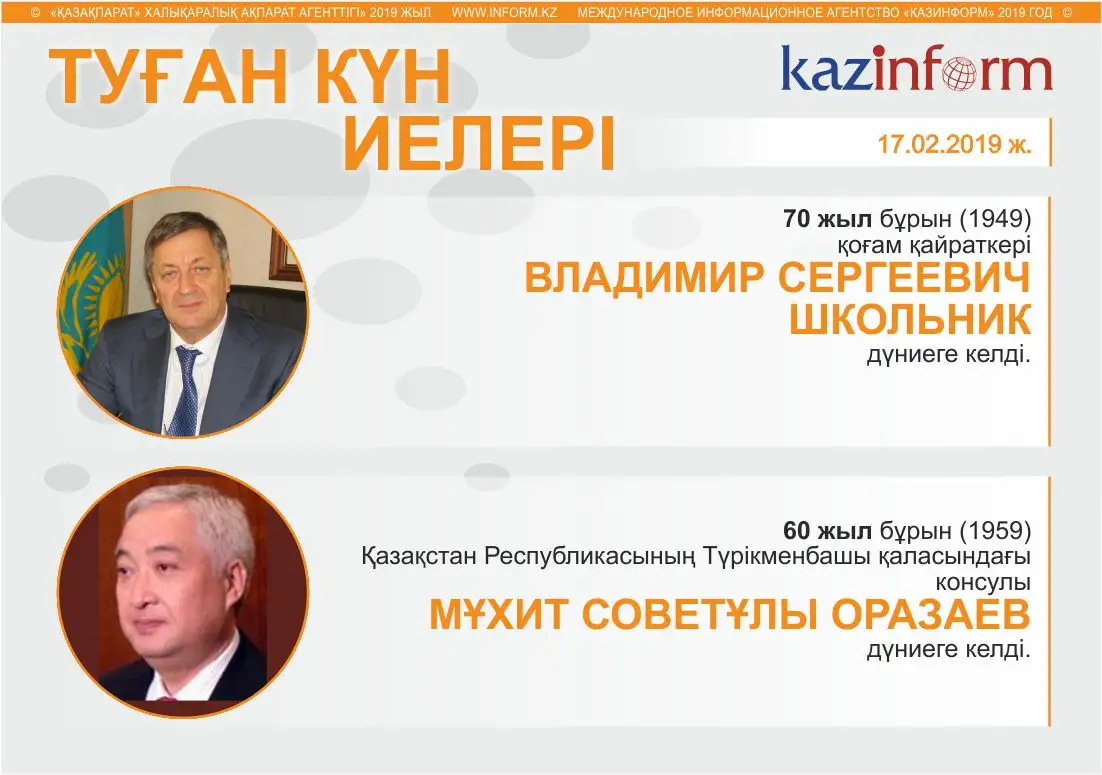 © «ҚАЗАҚПАРАТ» ХАЛЫҚАРАЛЫҚ АҚПАРАТ АГЕНТТІГІ» 2019 ЖЫЛ WWW.INFORM.KZ МЕЖДУНАРОДНОЕ ИНФОРМАЦИОННОЕ АГЕНТСТВО «КАЗИНФОРМ» 2019 ГОД ©

ТУҒАН КҮН ИЕЛЕРІ

kazinform

17.02.2019 ж.

70 жыл бұрын (1949)
қоғам қайраткері
ВЛАДИМИР СЕРГЕЕВИЧ ШКОЛЬНИК
дүниеге келді.

60 жыл бұрын (1959)
Қазақстан Республикасының Түрікменбашы қаласындағы консулы
МҰХИТ СОВЕТҰЛЫ ОРАЗАЕВ
дүниеге келді.